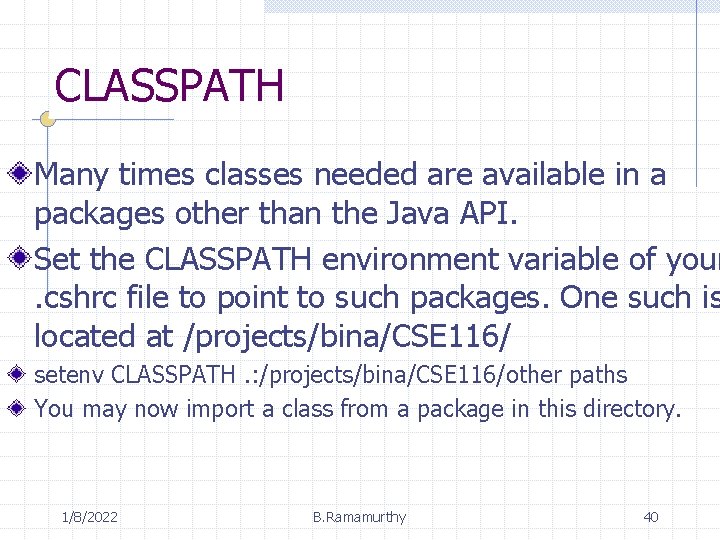 CLASSPATH

Many times classes needed are available in a packages other than the Java API.

Set the CLASSPATH environment variable of your .cshrc file to point to such packages. One such is located at /projects/bina/CSE116/

setenv CLASSPATH .:/projects/bina/CSE116/other paths

You may now import a class from a package in this directory.

1/8/2022 B.Ramamurthy 40